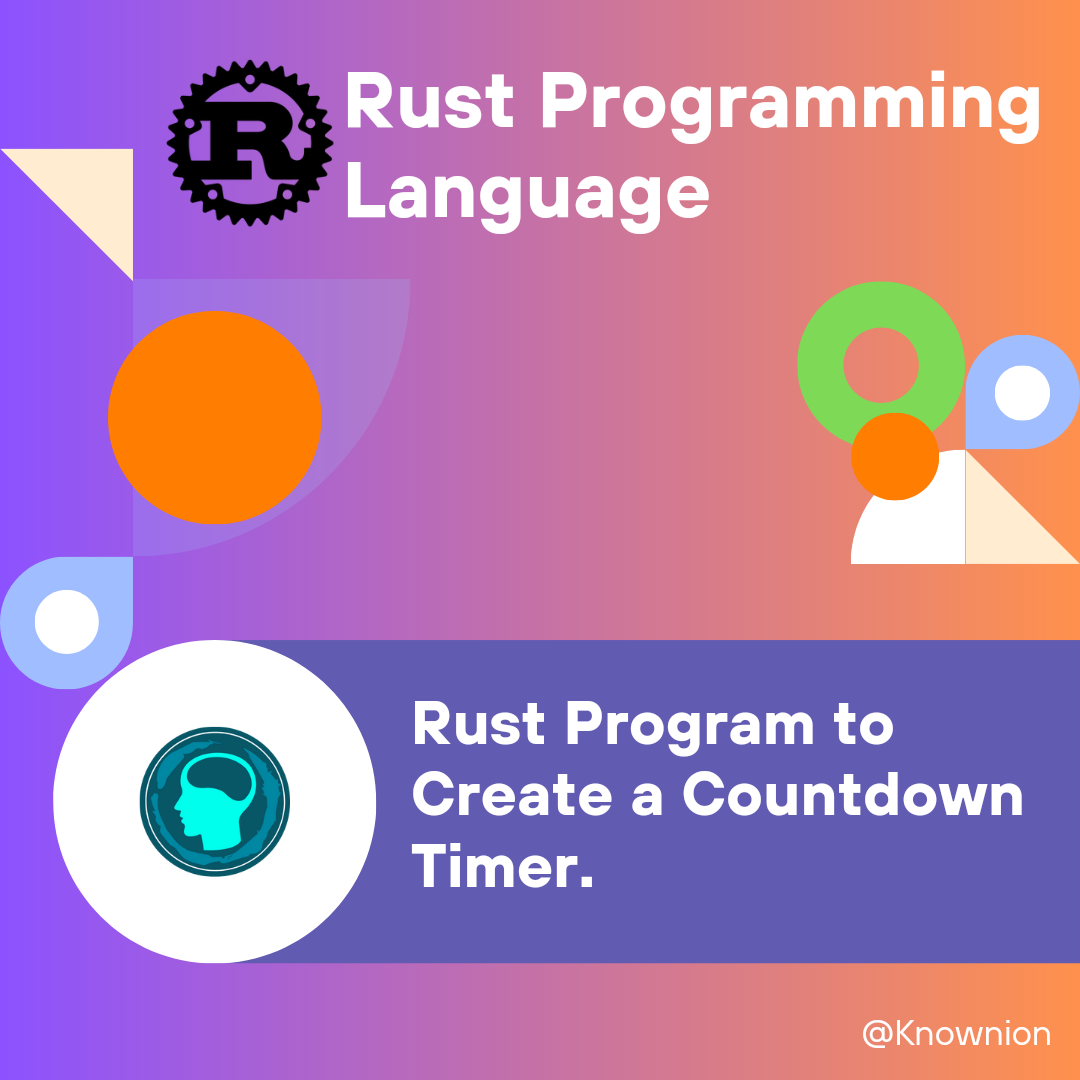 R

Rust Programming Language

Rust Program to Create a Countdown Timer.

@Knownion